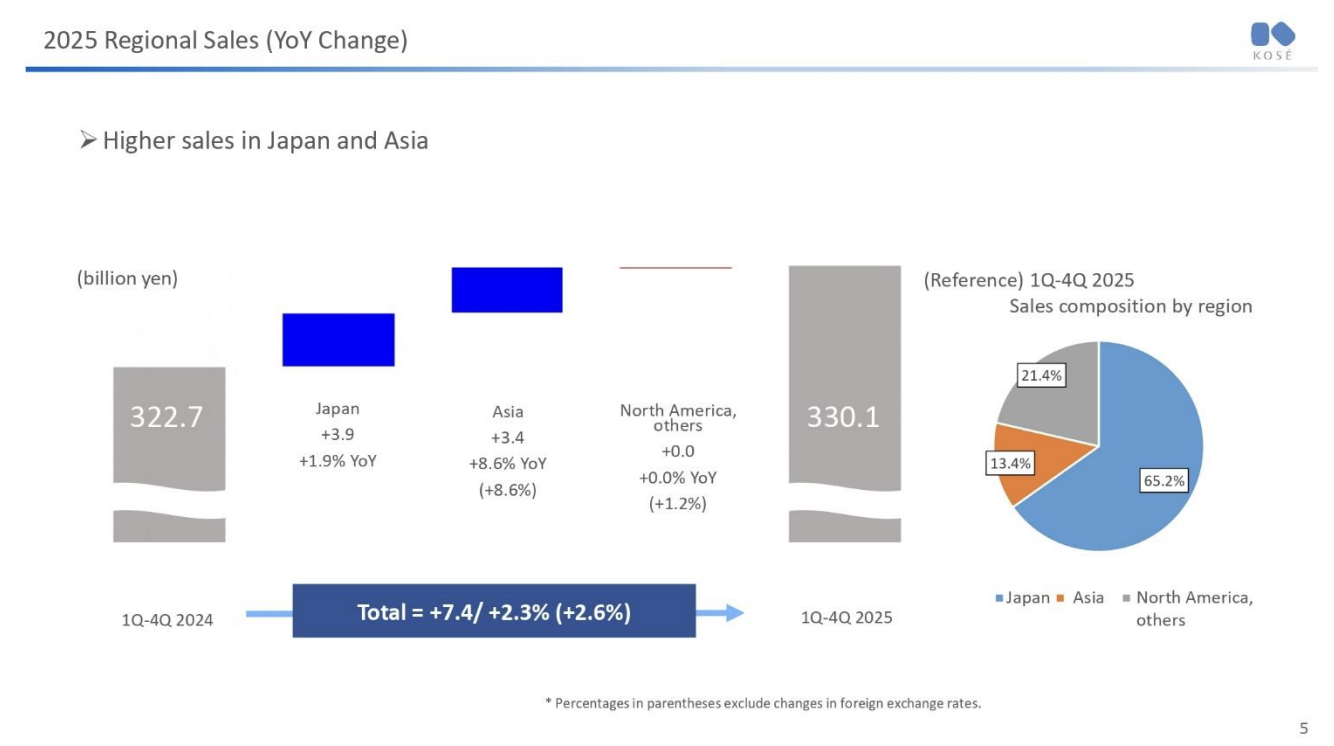 2025 Regional Sales (YoY Change)

KOSÉ

➢ Higher sales in Japan and Asia

(billion yen)

322.7

Japan
+3.9
+1.9% YoY

Asia
+3.4
+8.6% YoY
(+8.6%)

North America, others
+0.0
+0.0% YoY
(+1.2%)

330.1

1Q-4Q 2024

Total = +7.4/ +2.3% (+2.6%)

1Q-4Q 2025

(Reference) 1Q-4Q 2025
Sales composition by region

21.4%

13.4%

65.2%

Japan Asia North America, others

* Percentages in parentheses exclude changes in foreign exchange rates.

5